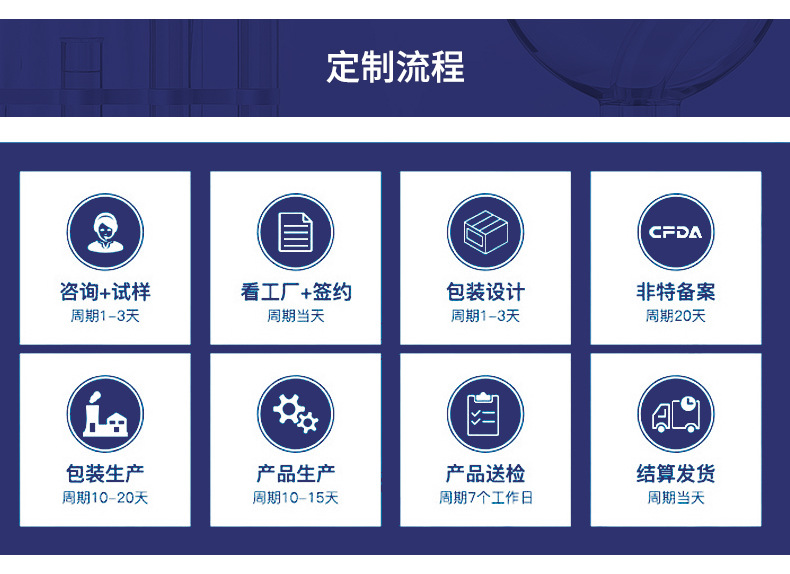 定制流程

咨询+试样
周期1-3天

看工厂+签约
周期当天

包装设计
周期1-3天

CFDA
非特备案
周期20天

包装生产
周期10-20天

产品生产
周期10-15天

产品送检
周期7个工作日

结算发货
周期当天